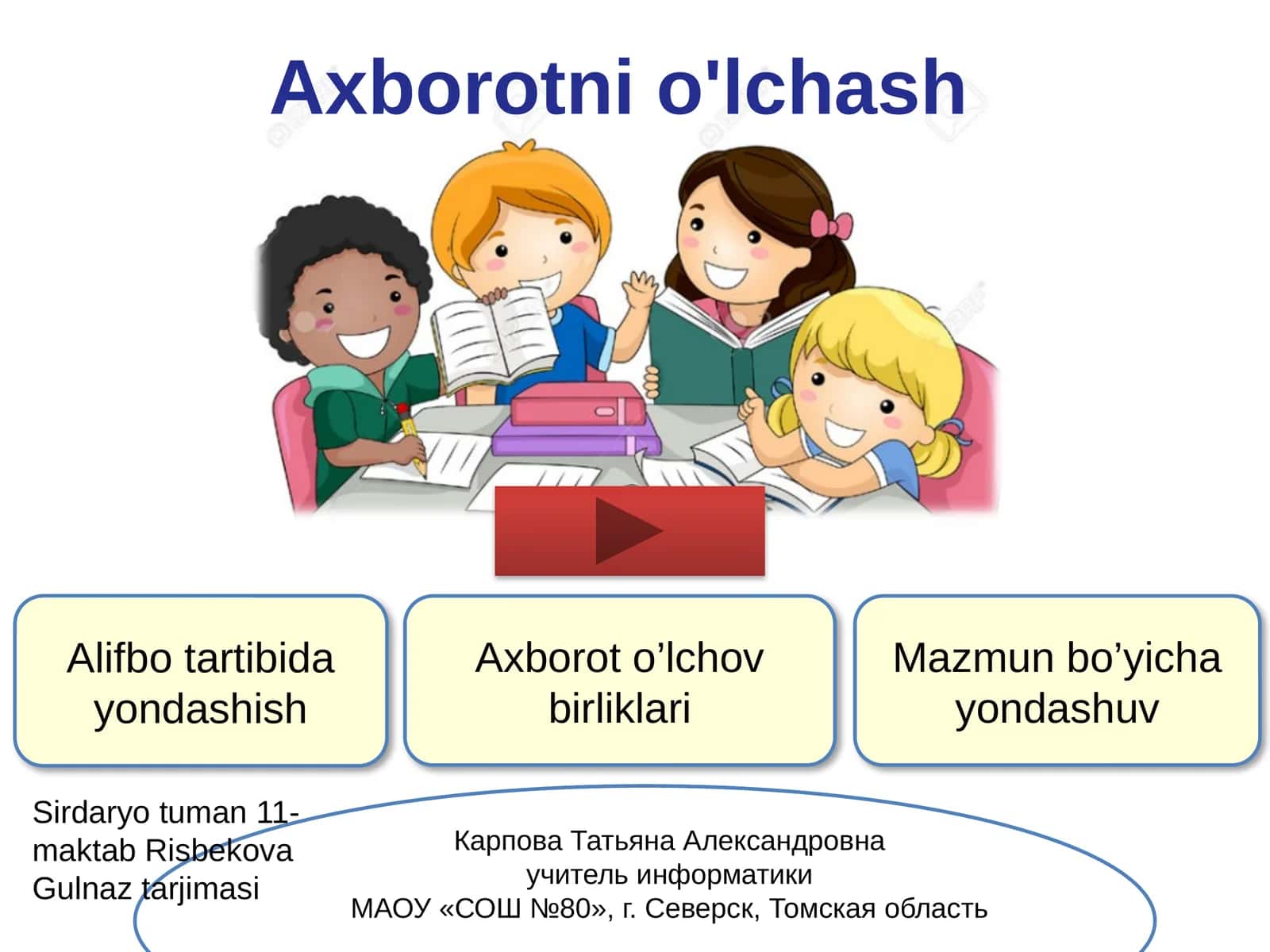 Axborotni o'lchash

Alifbo tartibida yondashish

Axborot o’lchov birliklari

Mazmun bo’yicha yondashuv

Sirdaryo tuman 11-maktab Risbekova Gulnaz tarjimasi

Карпова Татьяна Александровна
учитель информатики
МАОУ «СОШ №80», г. Северск, Томская область